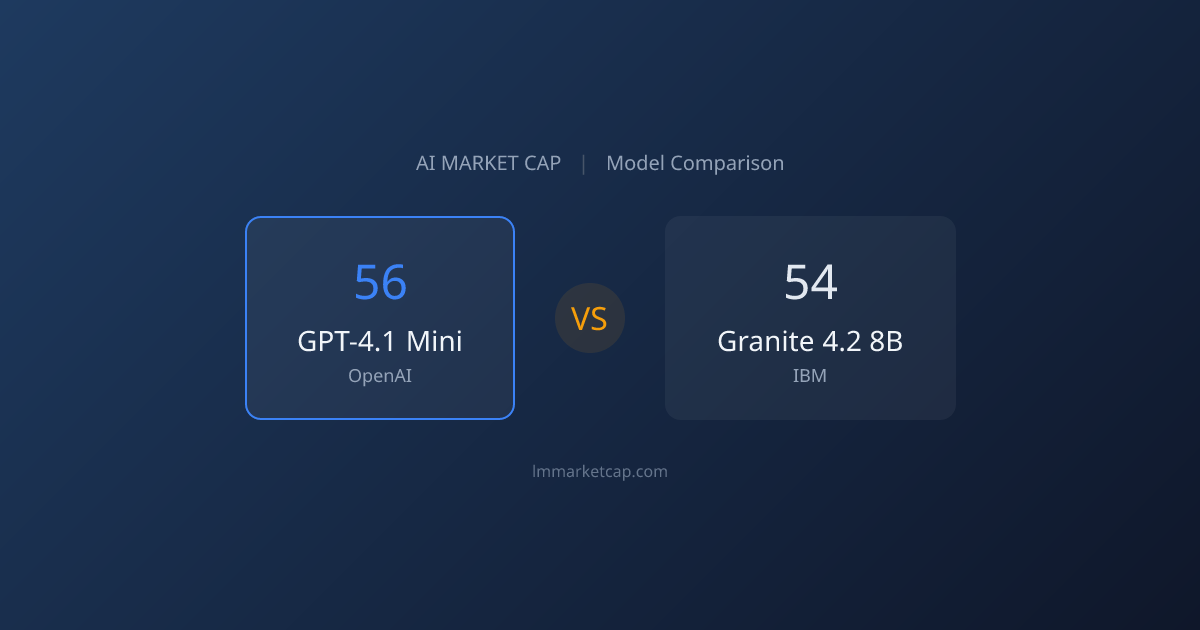 AI MARKET CAP | Model Comparison

56
GPT-4.1 Mini
OpenAI

VS

54
Granite 4.2 8B
IBM

lmmarketcap.com